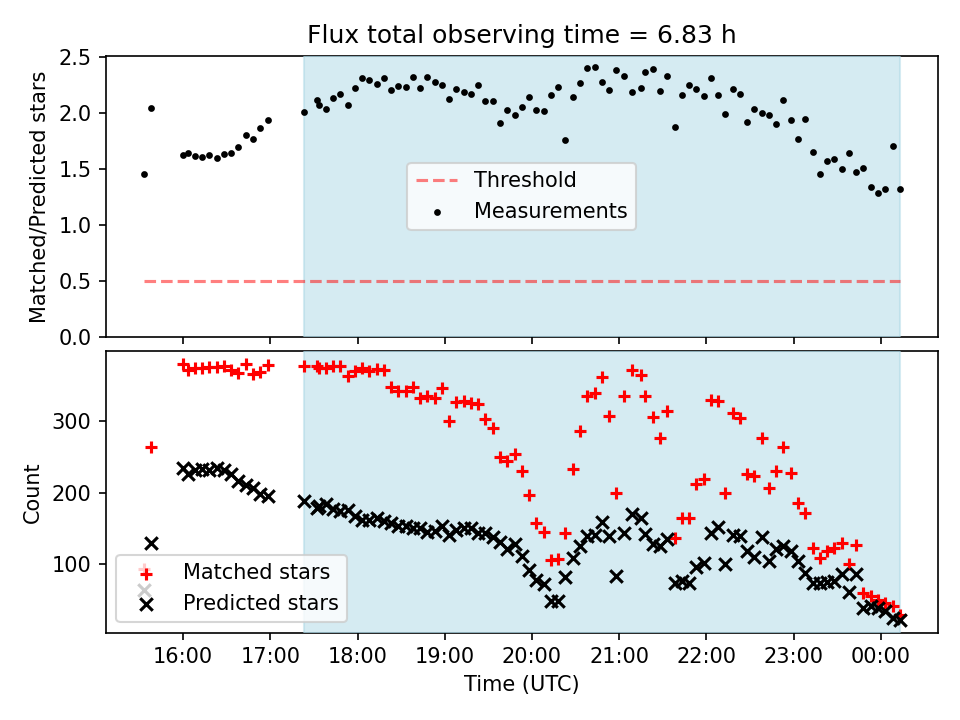 Flux total observing time = 6.83 h

Matched/Predicted stars

2.5
2.0
1.5
1.0
0.5
0.0

Threshold
Measurements

Count

300
200
100

Matched stars
Predicted stars

16:00 17:00 18:00 19:00 20:00 21:00 22:00 23:00 00:00

Time (UTC)